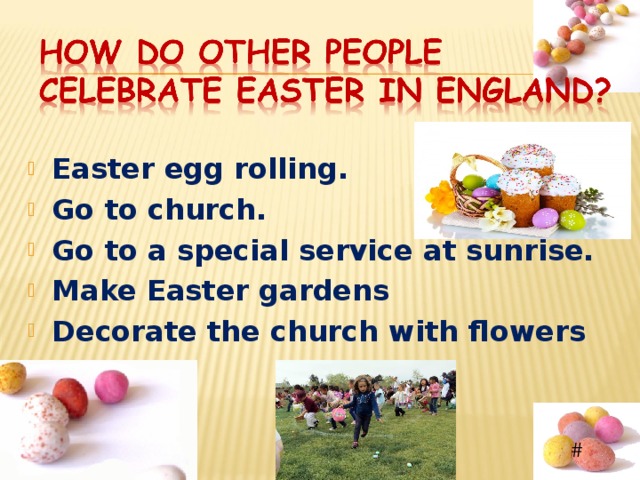 HOW DO OTHER PEOPLE CELEBRATE EASTER IN ENGLAND?

- Easter egg rolling.
- Go to church.
- Go to a special service at sunrise.
- Make Easter gardens
- Decorate the church with flowers

#